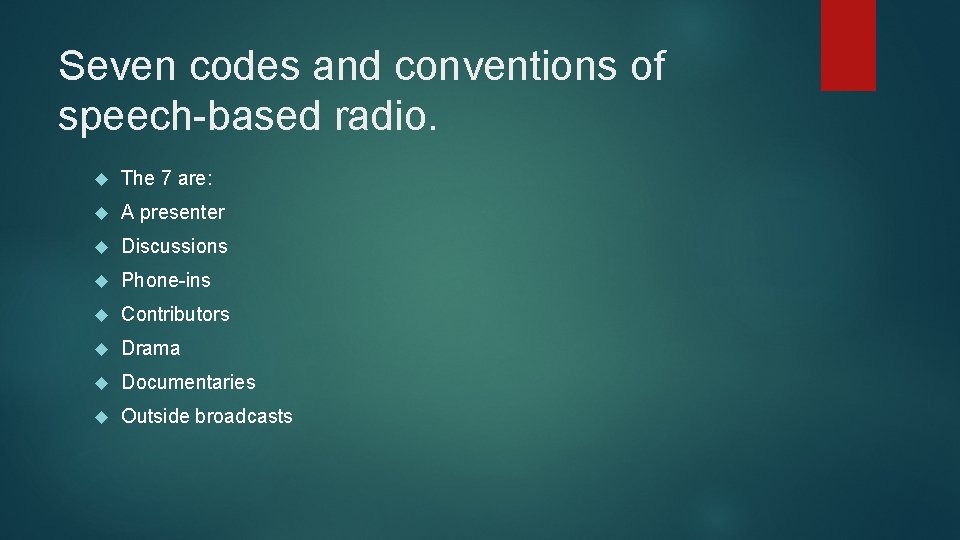 Seven codes and conventions of speech-based radio.

The 7 are:
A presenter
Discussions
Phone-ins
Contributors
Drama
Documentaries
Outside broadcasts